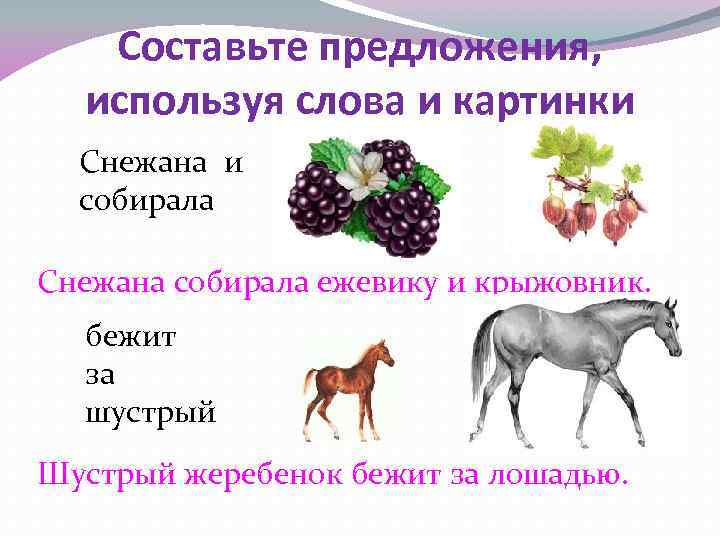 Составьте предложения, используя слова и картинки

Снежана и собирала

Снежана собирала ежевику и крыжовник.

бежит
за
шустрый

Шустрый жеребенок бежит за лошадью.